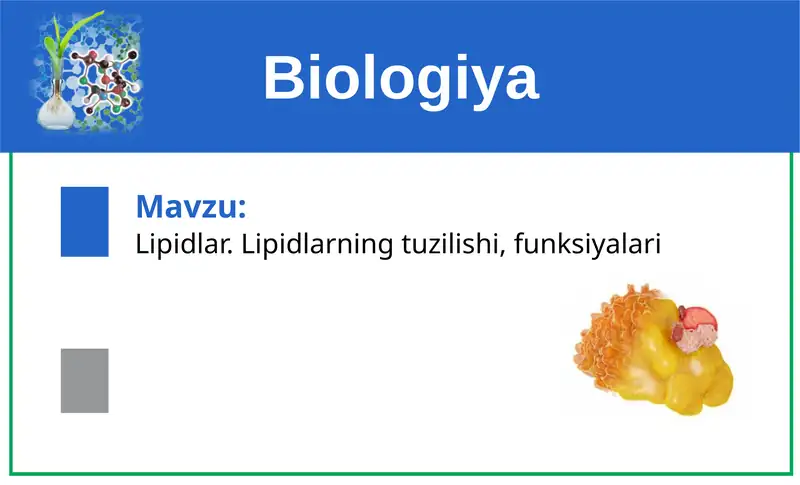 Biologiya

Mavzu:
Lipidlar. Lipidlarning tuzilishi, funksiyalari